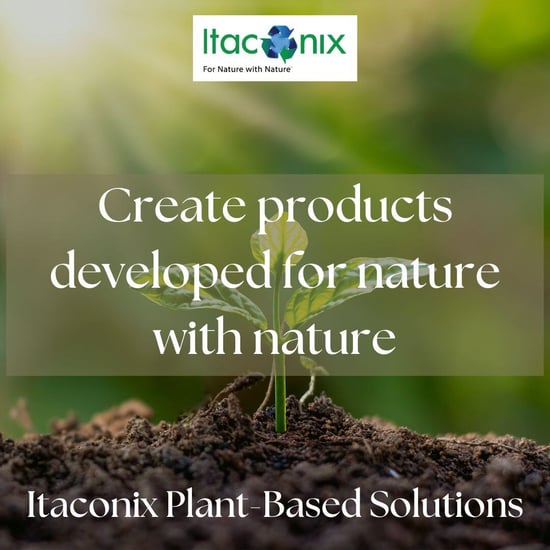 Itaconix
For Nature with Nature

Create products developed for nature with nature

Itaconix Plant-Based Solutions